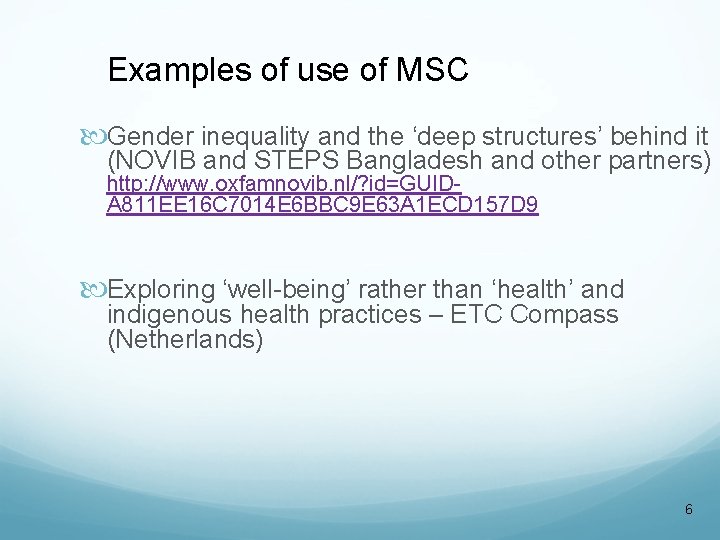 Examples of use of MSC

Gender inequality and the ‘deep structures’ behind it (NOVIB and STEPS Bangladesh and other partners) http://www.oxfamnovib.nl/?id=GUID-A811EE16C7014E6BBC9E63A1ECD157D9

Exploring ‘well-being’ rather than ‘health’ and indigenous health practices – ETC Compass (Netherlands)

6